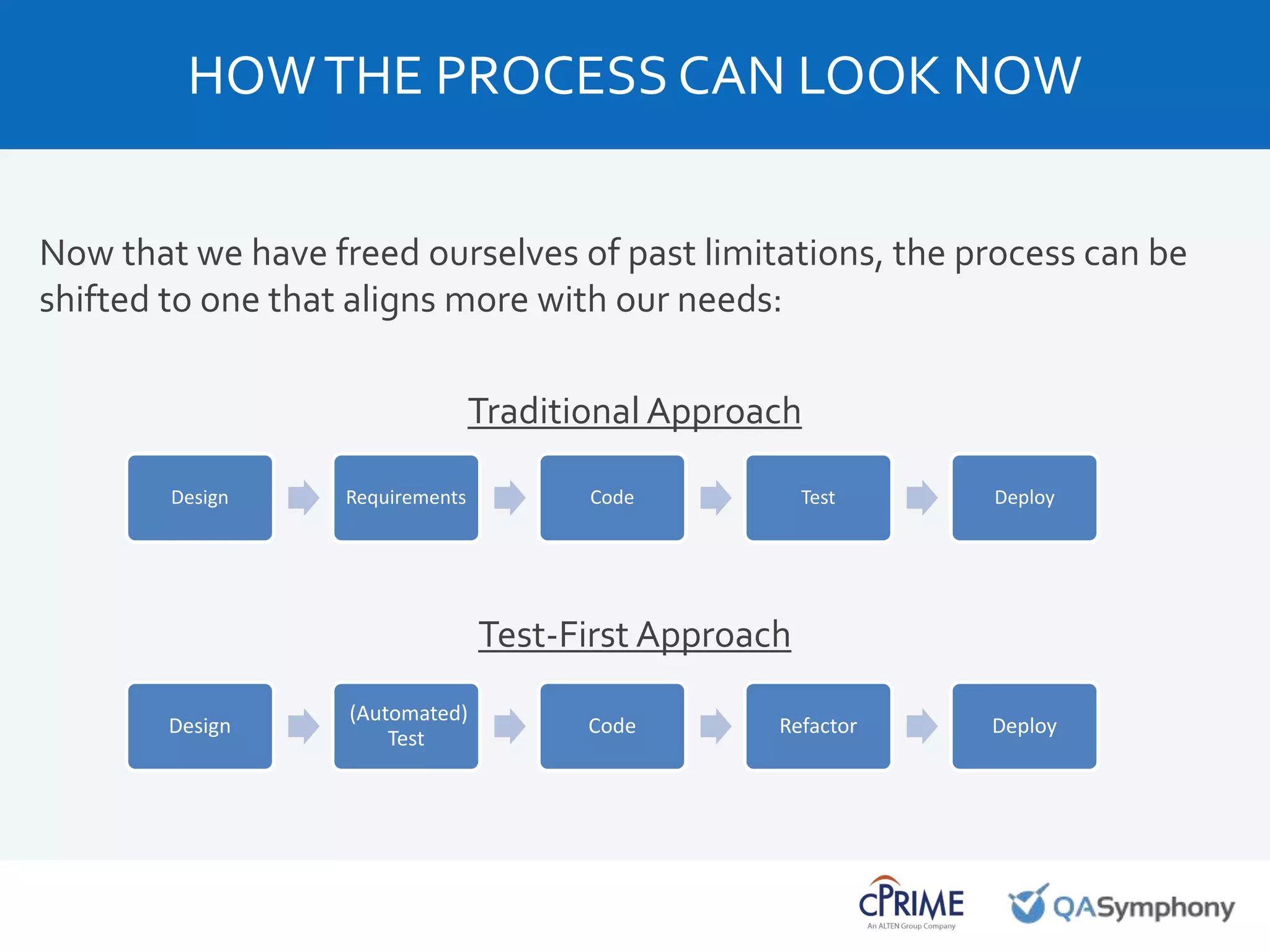 HOW THE PROCESS CAN LOOK NOW

Now that we have freed ourselves of past limitations, the process can be shifted to one that aligns more with our needs:

Traditional Approach

Design
Requirements
Code
Test
Deploy

Test-First Approach

Design
(Automated) Test
Code
Refactor
Deploy

cPRIME
An ALTEN Group Company
QASymphony